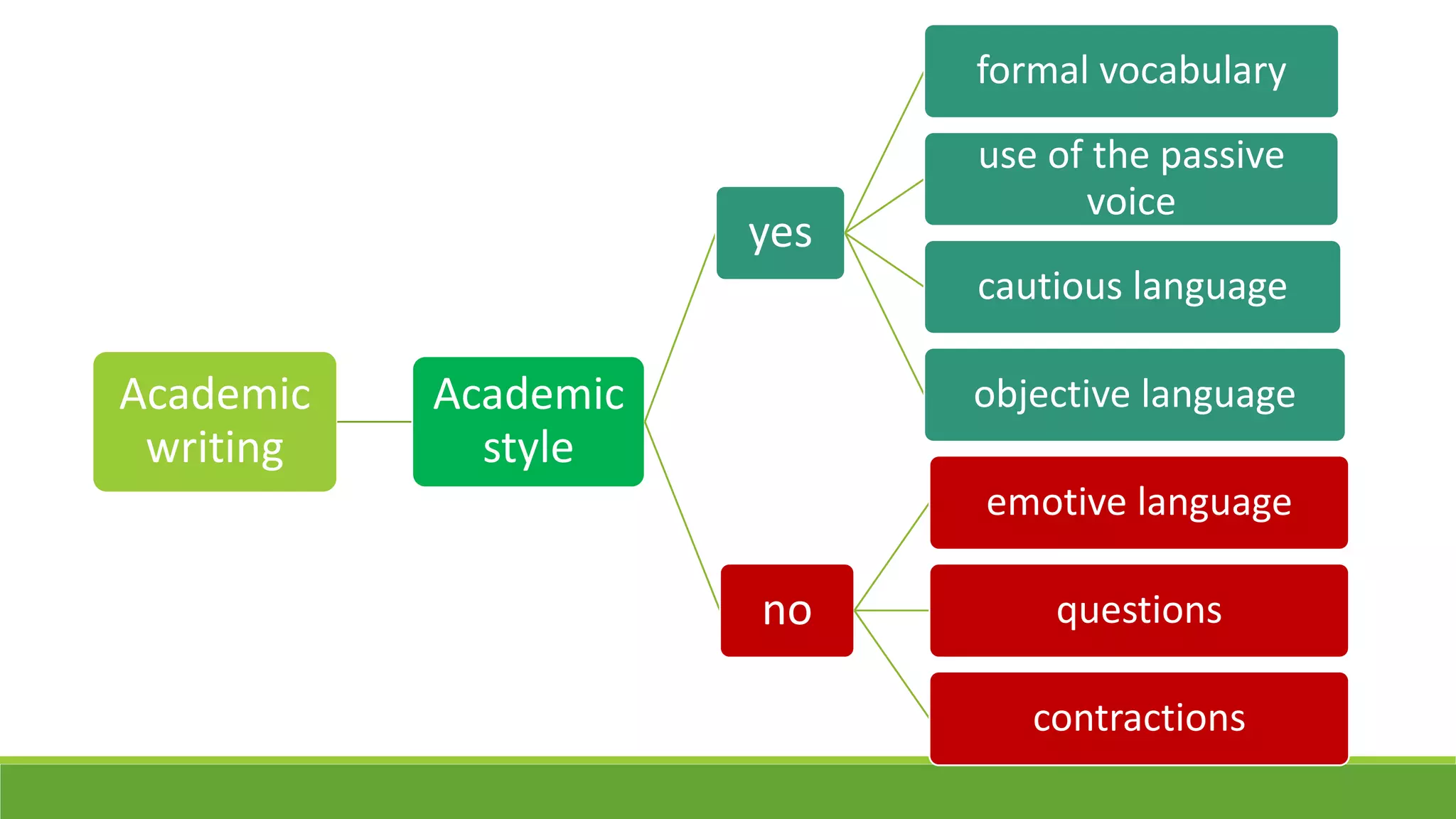 Academic writing

Academic style

yes

formal vocabulary

use of the passive voice

cautious language

objective language

no

emotive language

questions

contractions